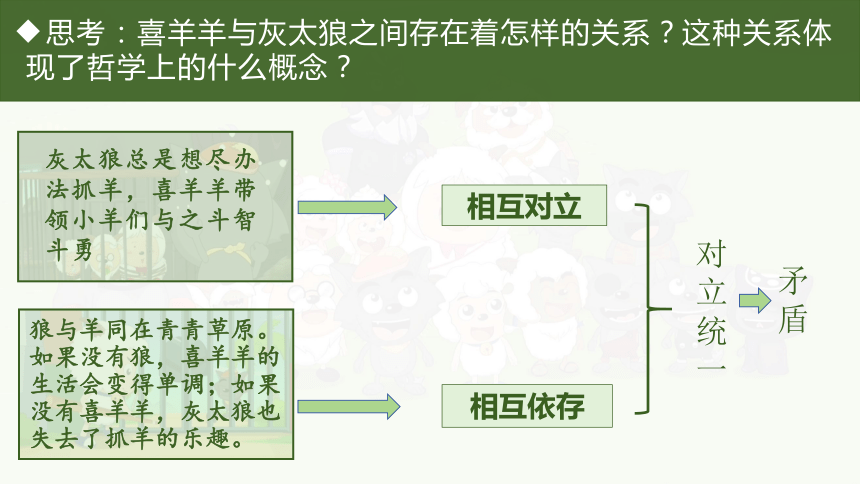 ◆思考：喜羊羊与灰太狼之间存在着怎样的关系？这种关系体现了哲学上的什么概念？

灰太狼总是想尽办法抓羊，喜羊羊带领小羊们与之斗智斗勇

相互对立

狼与羊同在青青草原。如果没有狼，喜羊羊的生活会变得单调；如果没有喜羊羊，灰太狼也失去了抓羊的乐趣。

相互依存

对立统一

矛盾